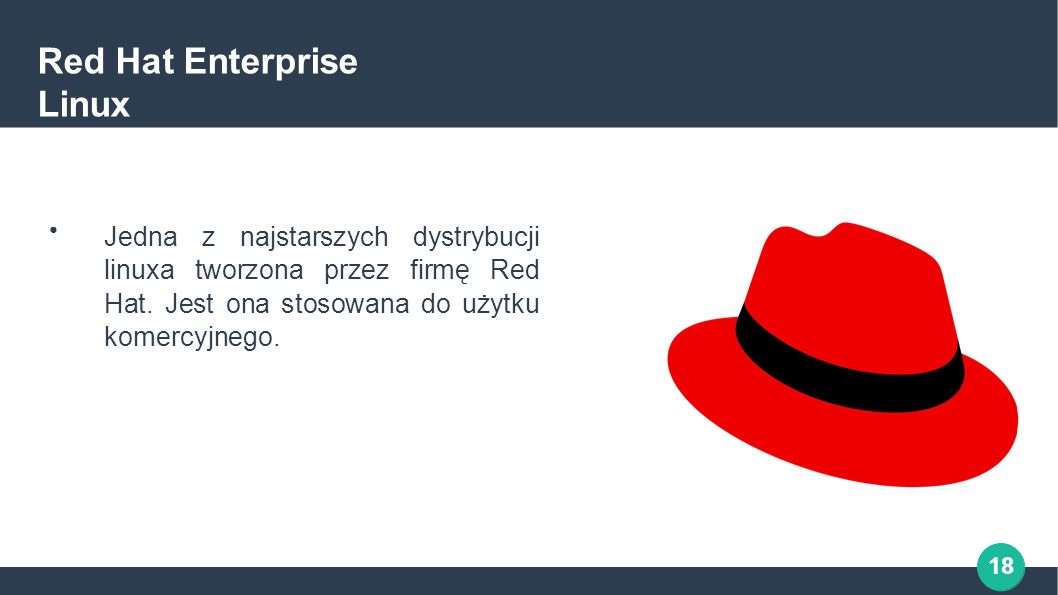 Red Hat Enterprise Linux

• Jedna z najstarszych dystrybucji linuxa tworzona przez firmę Red Hat. Jest ona stosowana do użytku komercyjnego.

18